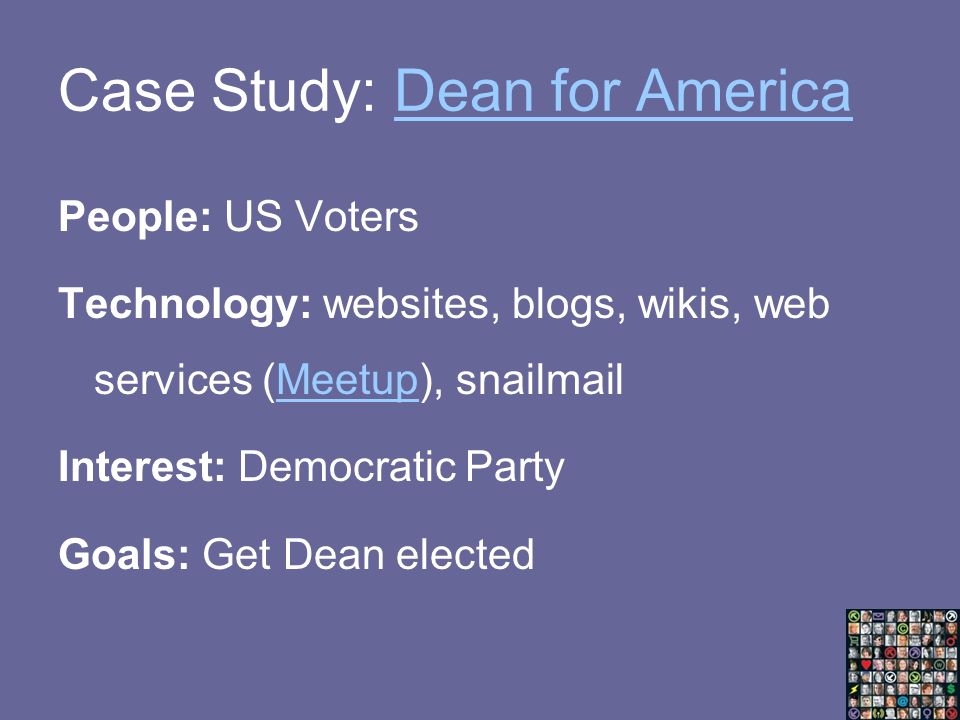 Case Study: Dean for America

People: US Voters

Technology: websites, blogs, wikis, web services (Meetup), snailmail

Interest: Democratic Party

Goals: Get Dean elected